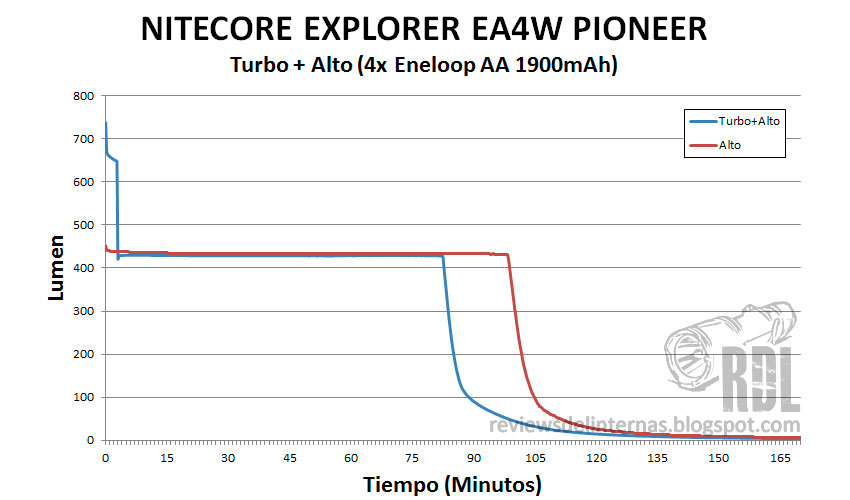 NITECORE EXPLORER EA4W PIONEER
Turbo + Alto (4x Eneloop AA 1900mAh)

Turbo+Alto
Alto

Lumen

800
700
600
500
400
300
200
100
0

0 15 30 45 60 75 90 105 120 135 150 165

Tiempo (Minutos)

RDL
reviewsdelinternas.blogspot.com